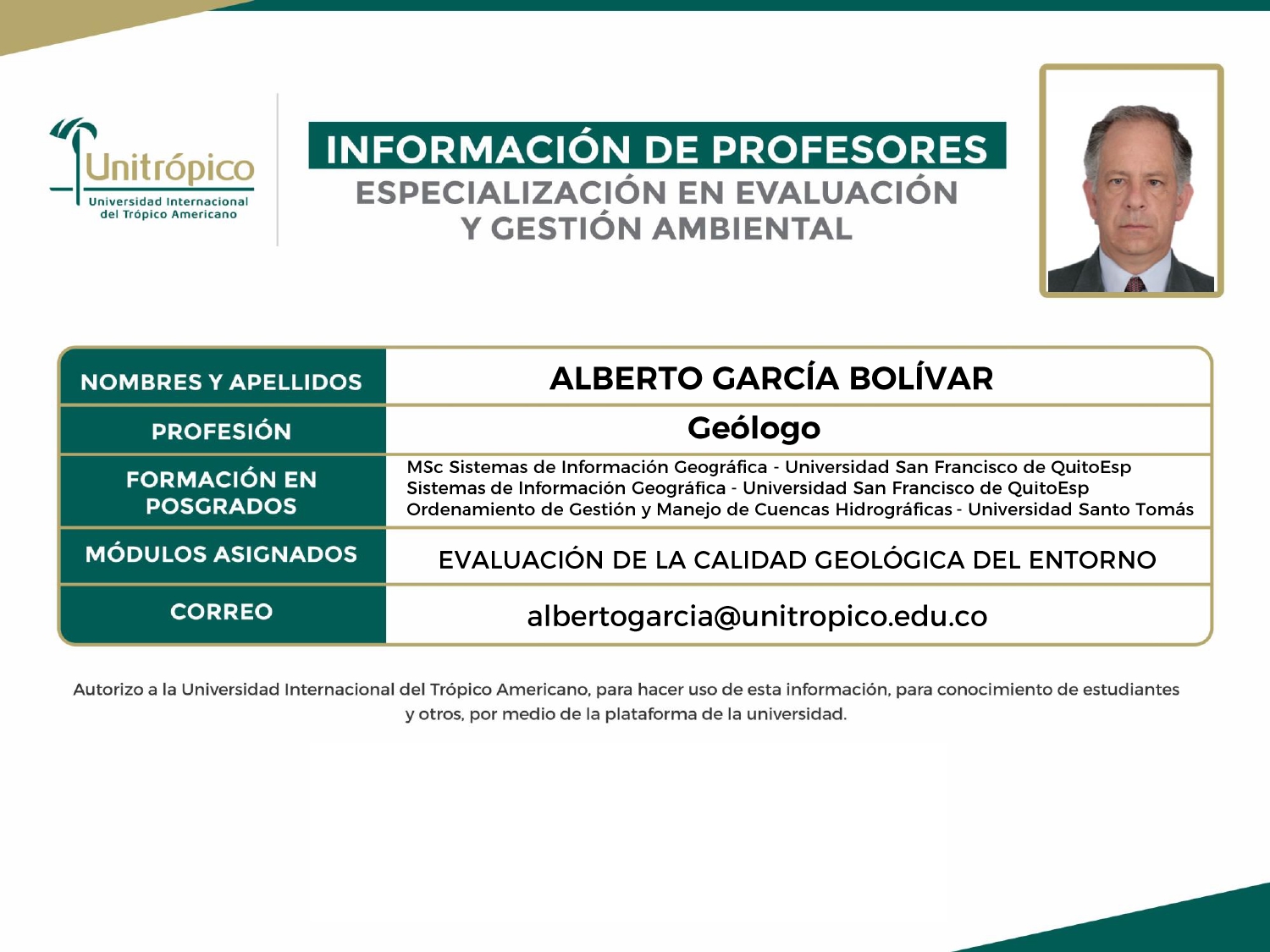 Unitrópico
Universidad Internacional del Trópico Americano

INFORMACIÓN DE PROFESORES
ESPECIALIZACIÓN EN EVALUACIÓN Y GESTIÓN AMBIENTAL

| NOMBRES Y APELLIDOS | ALBERTO GARCÍA BOLÍVAR |
|---|---|
| PROFESIÓN | Geólogo |
| FORMACIÓN EN POSGRADOS | MSc Sistemas de Información Geográfica - Universidad San Francisco de QuitoEsp Sistemas de Información Geográfica - Universidad San Francisco de QuitoEsp Ordenamiento de Gestión y Manejo de Cuencas Hidrográficas - Universidad Santo Tomás |
| MÓDULOS ASIGNADOS | EVALUACIÓN DE LA CALIDAD GEOLÓGICA DEL ENTORNO |
| CORREO | albertogarcia@unitropico.edu.co |

Autorizo a la Universidad Internacional del Trópico Americano, para hacer uso de esta información, para conocimiento de estudiantes y otros, por medio de la plataforma de la universidad.